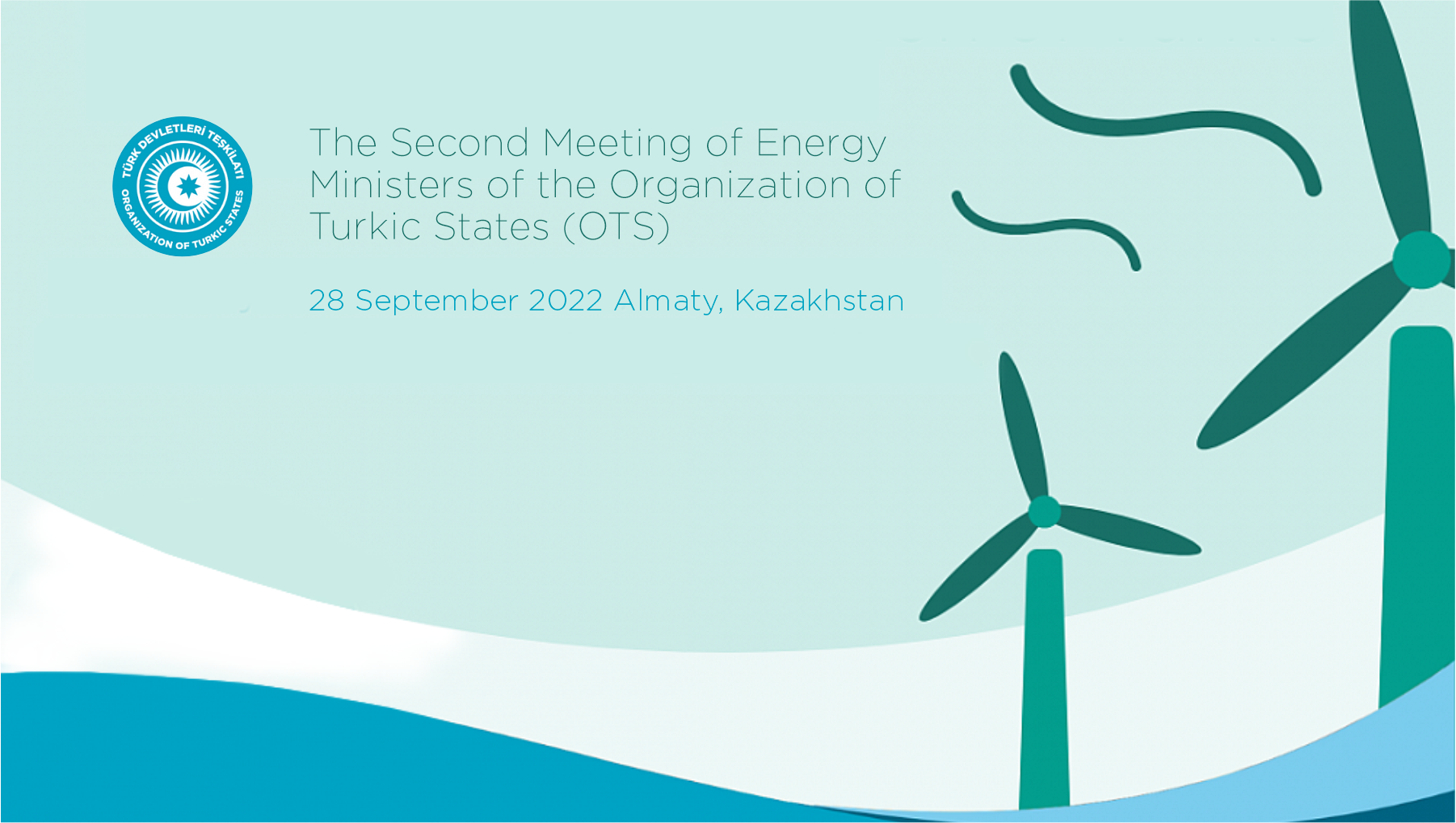 TÜRK DEVLETLERİ TEŞKİLATI
ORGANIZATION OF TURKIC STATES

The Second Meeting of Energy Ministers of the Organization of Turkic States (OTS)

28 September 2022 Almaty, Kazakhstan